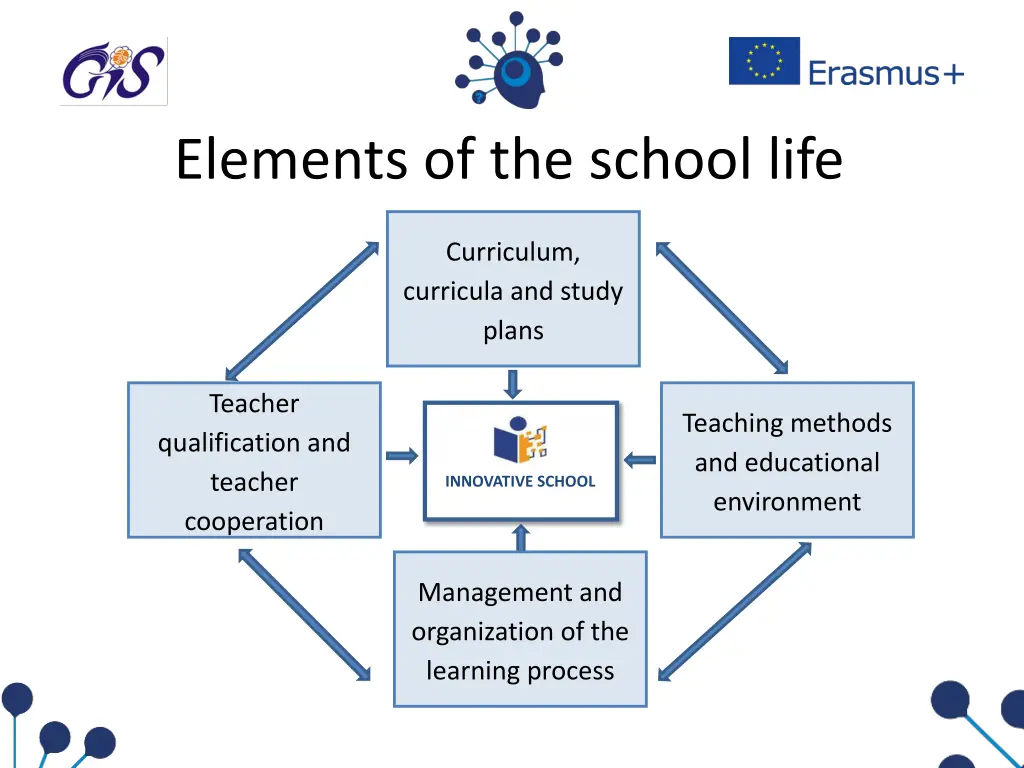 GiS

Erasmus+

Elements of the school life

Curriculum, curricula and study plans

Teacher qualification and teacher cooperation

INNOVATIVE SCHOOL

Teaching methods and educational environment

Management and organization of the learning process